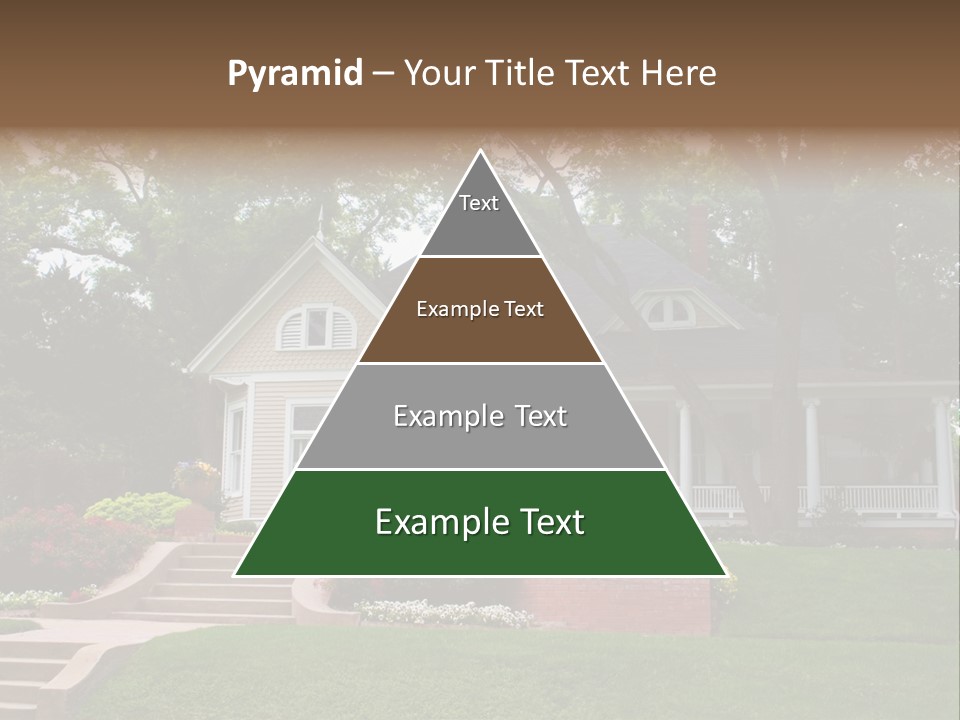 Pyramid – Your Title Text Here

Text

Example Text

Example Text

Example Text